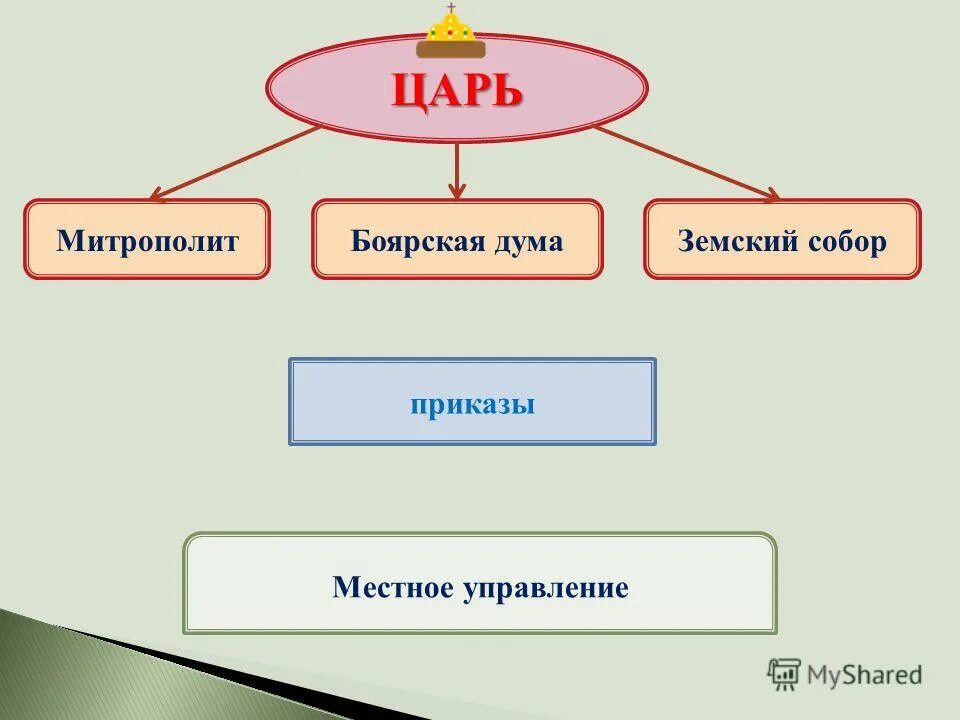 ЦАРЬ

Митрополит

Боярская дума

Земский собор

приказы

Местное управление

MyShared